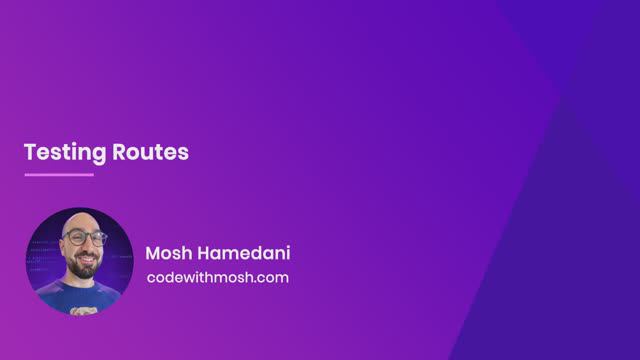 Testing Routes

Mosh Hamedani
codewithmosh.com